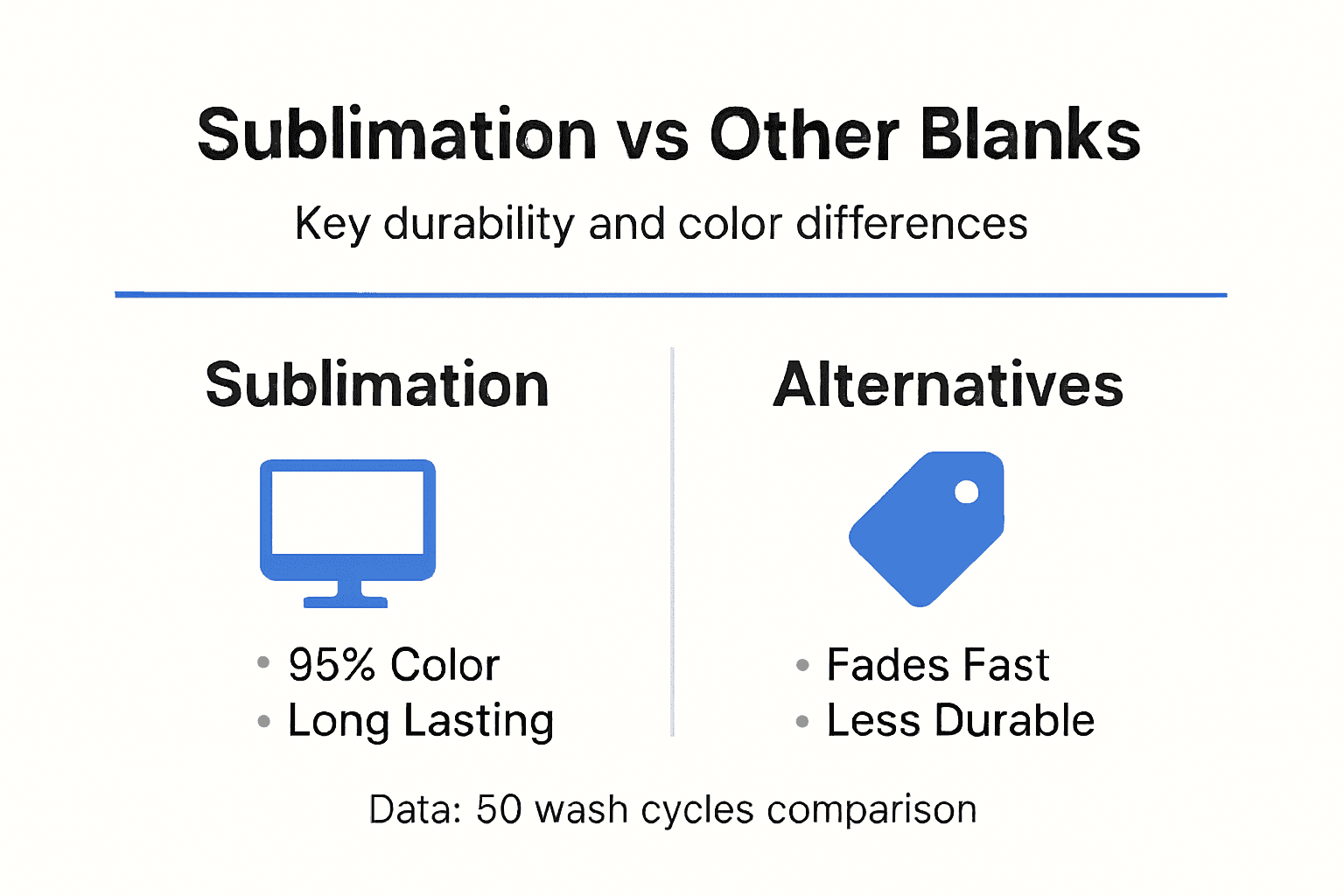 Sublimation vs Other Blanks

Key durability and color differences

Sublimation

• 95% Color
• Long Lasting

Alternatives

• Fades Fast
• Less Durable

Data: 50 wash cycles comparison